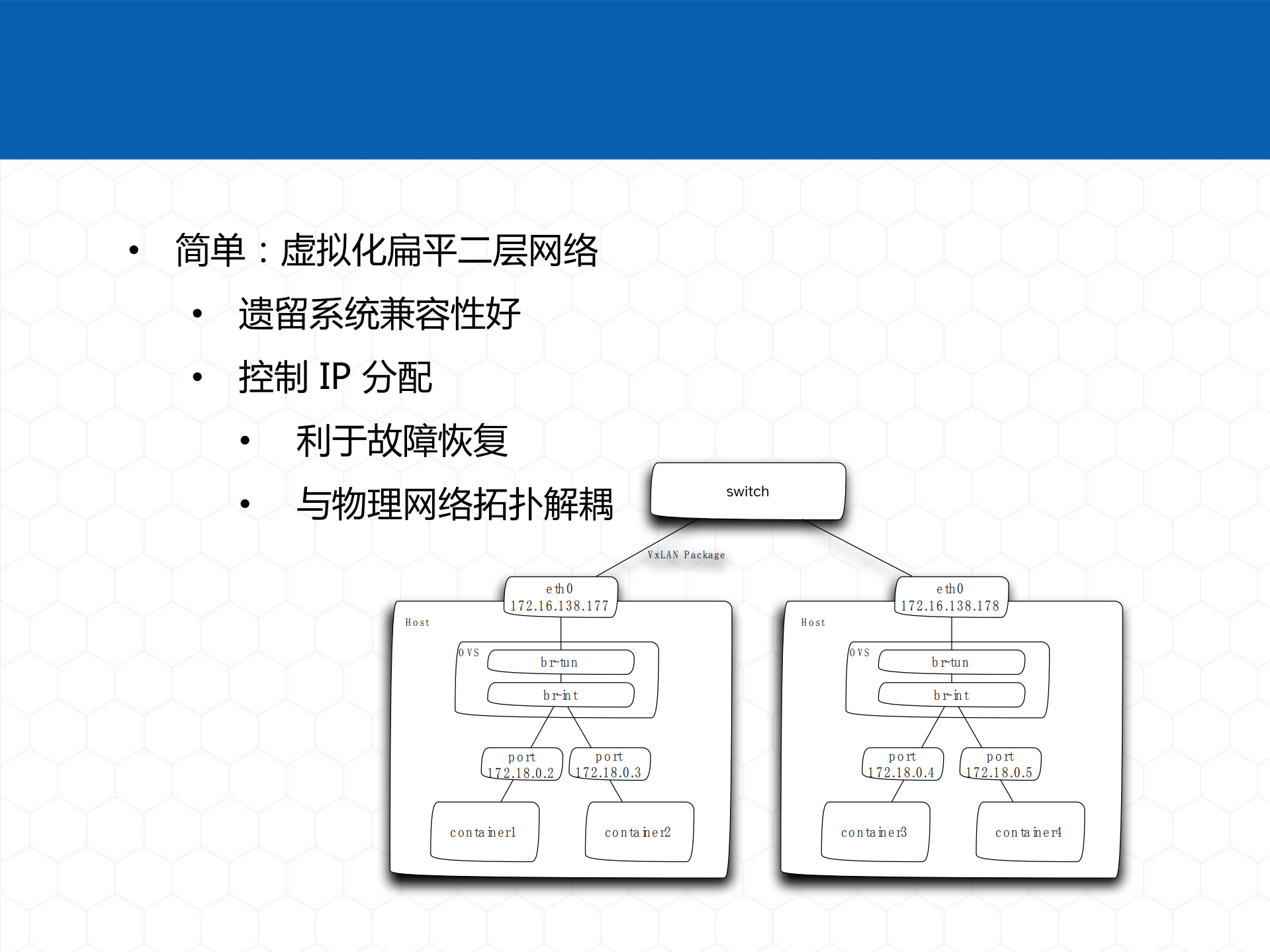 • 简单：虚拟化扁平二层网络
• 遗留系统兼容性好
• 控制 IP 分配
• 利于故障恢复
• 与物理网络拓扑解耦

switch

VxLAN Package

eth0
172.16.138.177

Host

OVS
br-tun
br-int

port
172.18.0.2

port
172.18.0.3

container1

container2

eth0
172.16.138.178

Host

OVS
br-tun
br-int

port
172.18.0.4

port
172.18.0.5

container3

container4